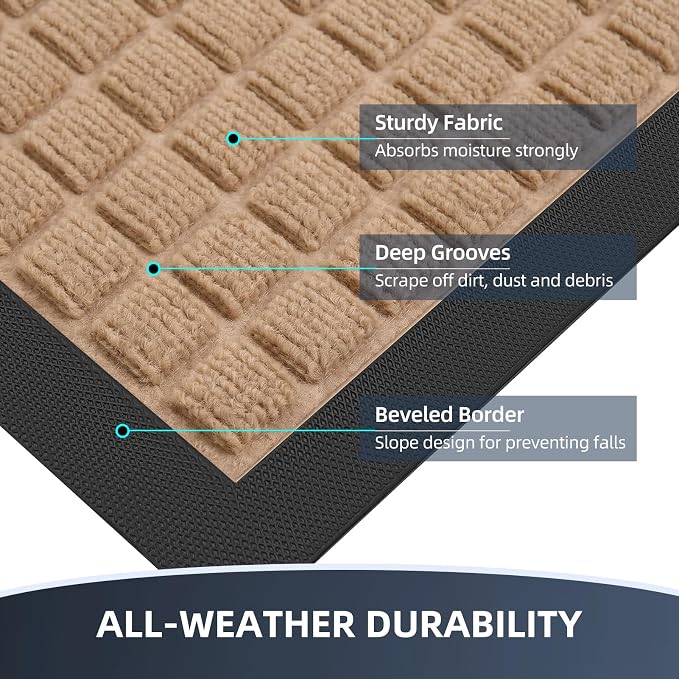 Sturdy Fabric
Absorbs moisture strongly

Deep Grooves
Scrape off dirt, dust and debris

Beveled Border
Slope design for preventing falls

ALL-WEATHER DURABILITY